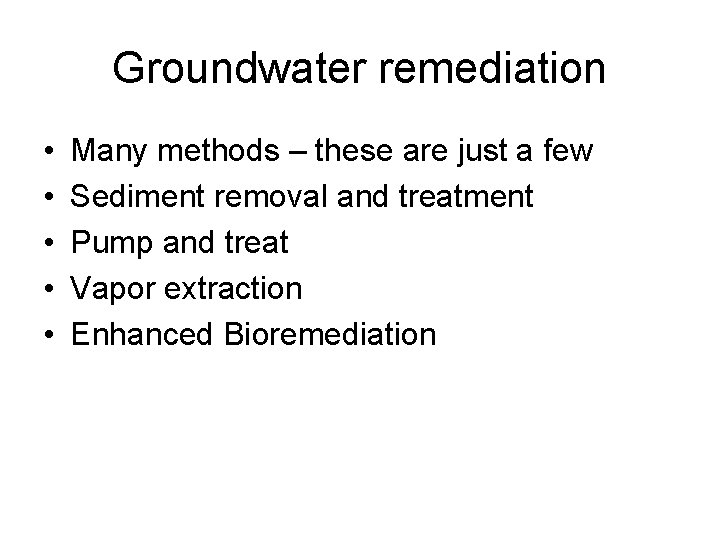 Groundwater remediation

• Many methods – these are just a few
• Sediment removal and treatment
• Pump and treat
• Vapor extraction
• Enhanced Bioremediation